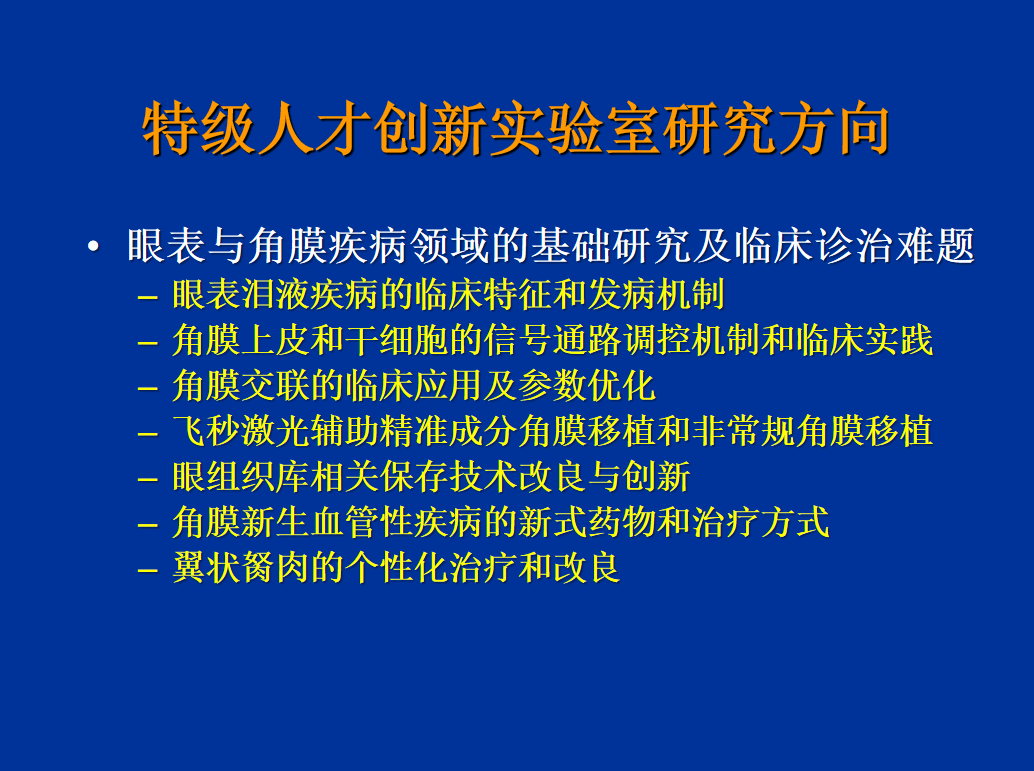 特级人才创新实验室研究方向

• 眼表与角膜疾病领域的基础研究及临床诊治难题
– 眼表泪液疾病的临床特征和发病机制
– 角膜上皮和干细胞的信号通路调控机制和临床实践
– 角膜交联的临床应用及参数优化
– 飞秒激光辅助精准成分角膜移植和非常规角膜移植
– 眼组织库相关保存技术改良与创新
– 角膜新生血管性疾病的新式药物和治疗方式
– 翼状胬肉的个性化治疗和改良